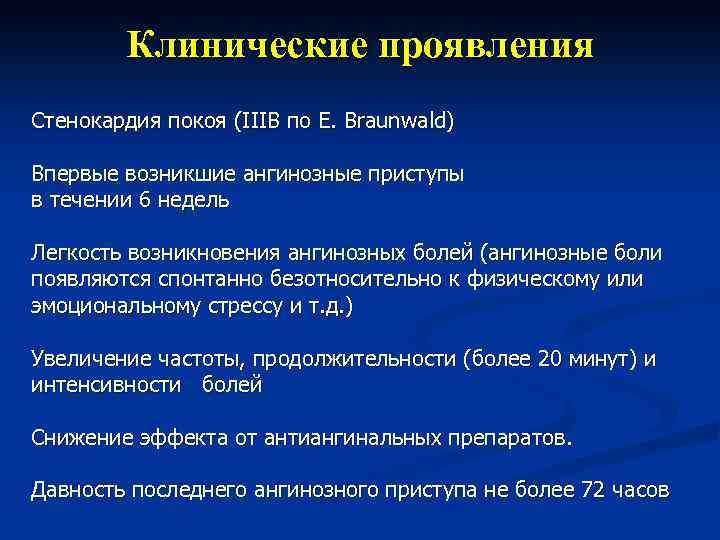 Клинические проявления

Стенокардия покоя (IIIB по E. Braunwald)

Впервые возникшие ангинозные приступы в течении 6 недель

Легкость возникновения ангинозных болей (ангинозные боли появляются спонтанно безотносительно к физическому или эмоциональному стрессу и т.д.)

Увеличение частоты, продолжительности (более 20 минут) и интенсивности болей

Снижение эффекта от антиангинальных препаратов.

Давность последнего ангинозного приступа не более 72 часов